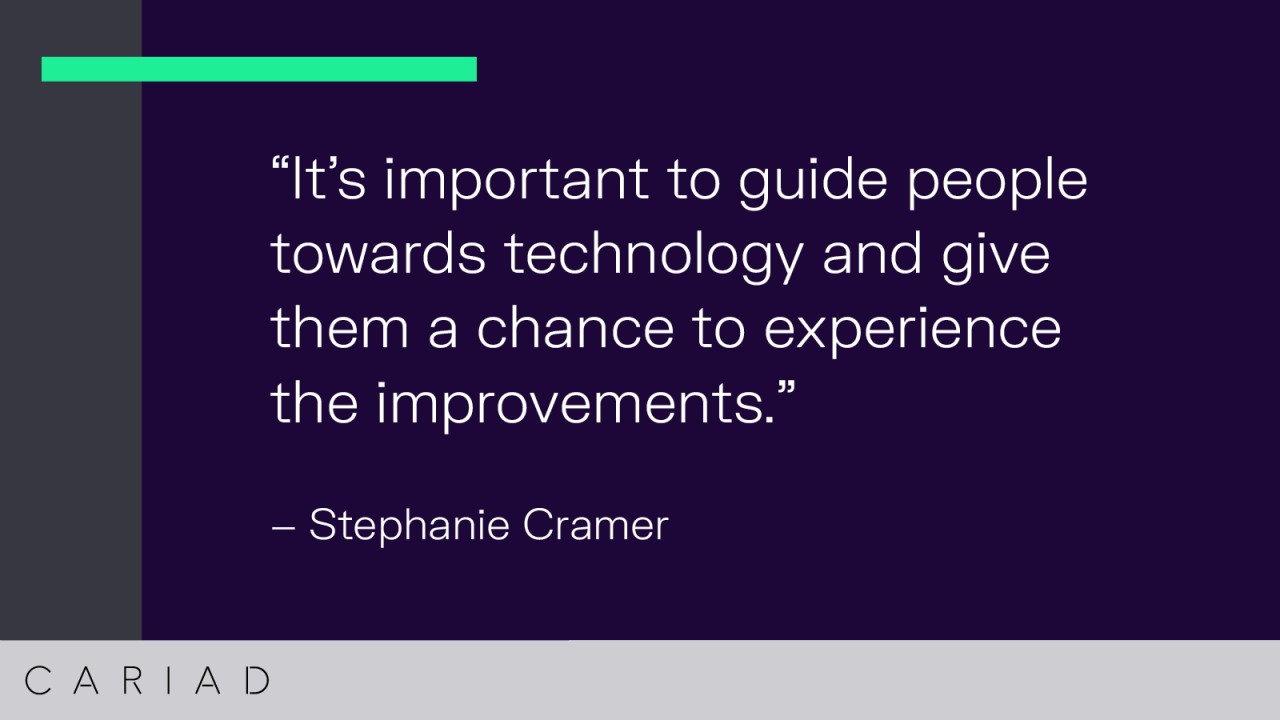 “It’s important to guide people towards technology and give them a chance to experience the improvements.”

– Stephanie Cramer

CARIAD